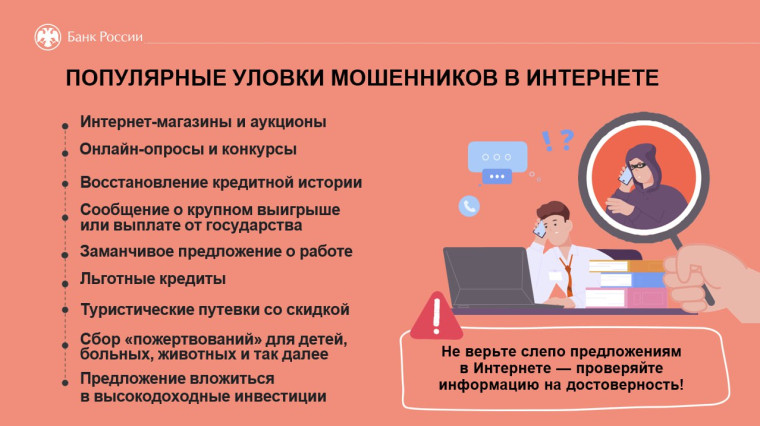 Банк России

ПОПУЛЯРНЫЕ УЛОВКИ МОШЕННИКОВ В ИНТЕРНЕТЕ

Интернет-магазины и аукционы

Онлайн-опросы и конкурсы

Восстановление кредитной истории

Сообщение о крупном выигрыше или выплате от государства

Заманчивое предложение о работе

Льготные кредиты

Туристические путевки со скидкой

Сбор «пожертвований» для детей, больных, животных и так далее

Предложение вложиться в высокодоходные инвестиции

! ?

Не верьте слепо предложениям в Интернете — проверяйте информацию на достоверность!